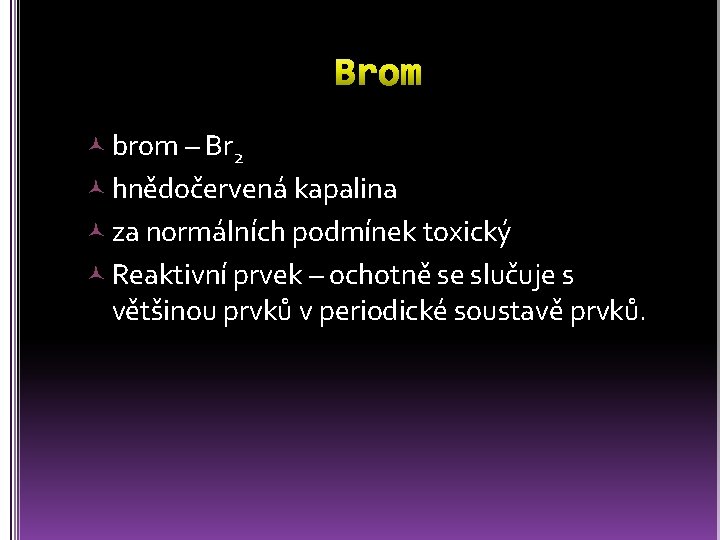 Brom

brom – $Br_2$

hnědočervená kapalina

za normálních podmínek toxický

Reaktivní prvek – ochotně se slučuje s většinou prvků v periodické soustavě prvků.